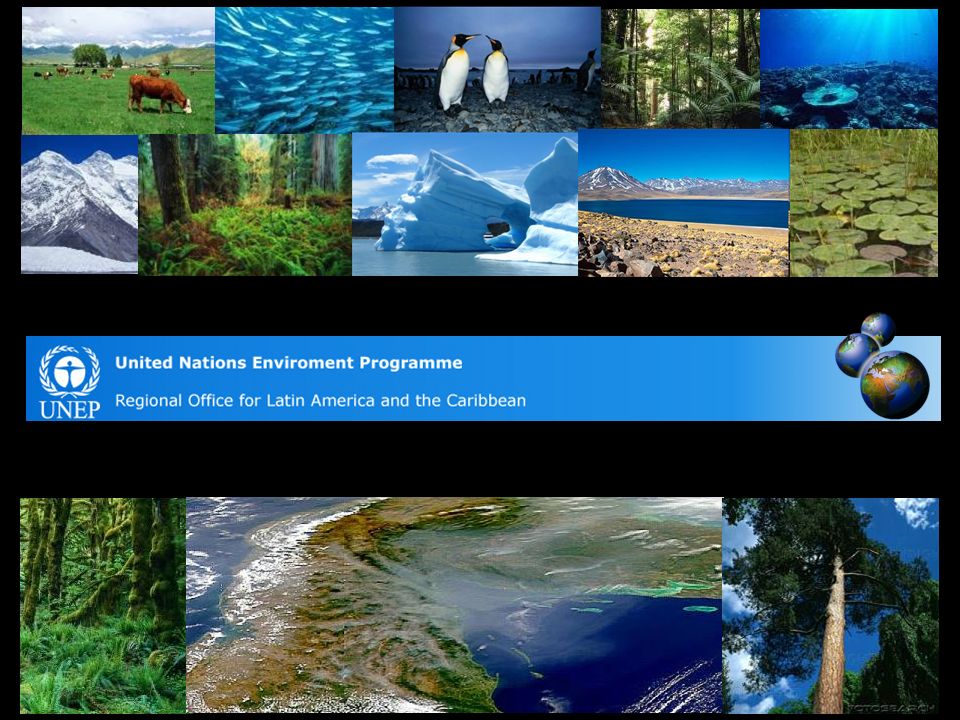 UNEP

United Nations Enviroment Programme

Regional Office for Latin America and the Caribbean